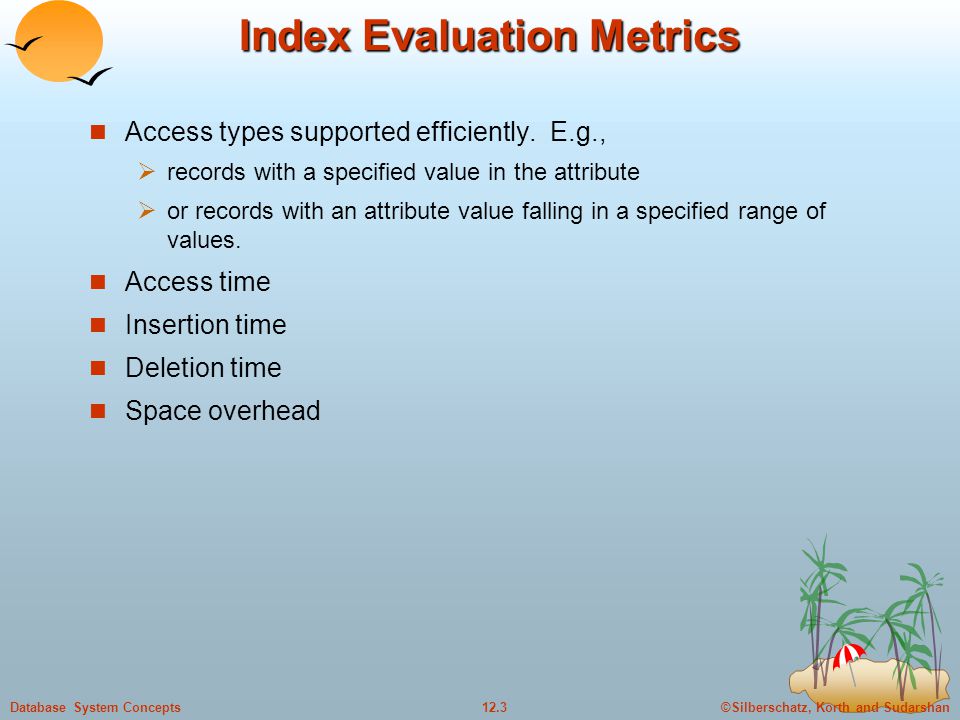 Index Evaluation Metrics

Access types supported efficiently. E.g.,

records with a specified value in the attribute

or records with an attribute value falling in a specified range of values.

Access time

Insertion time

Deletion time

Space overhead

Database System Concepts

12.3

©Silberschatz, Korth and Sudarshan